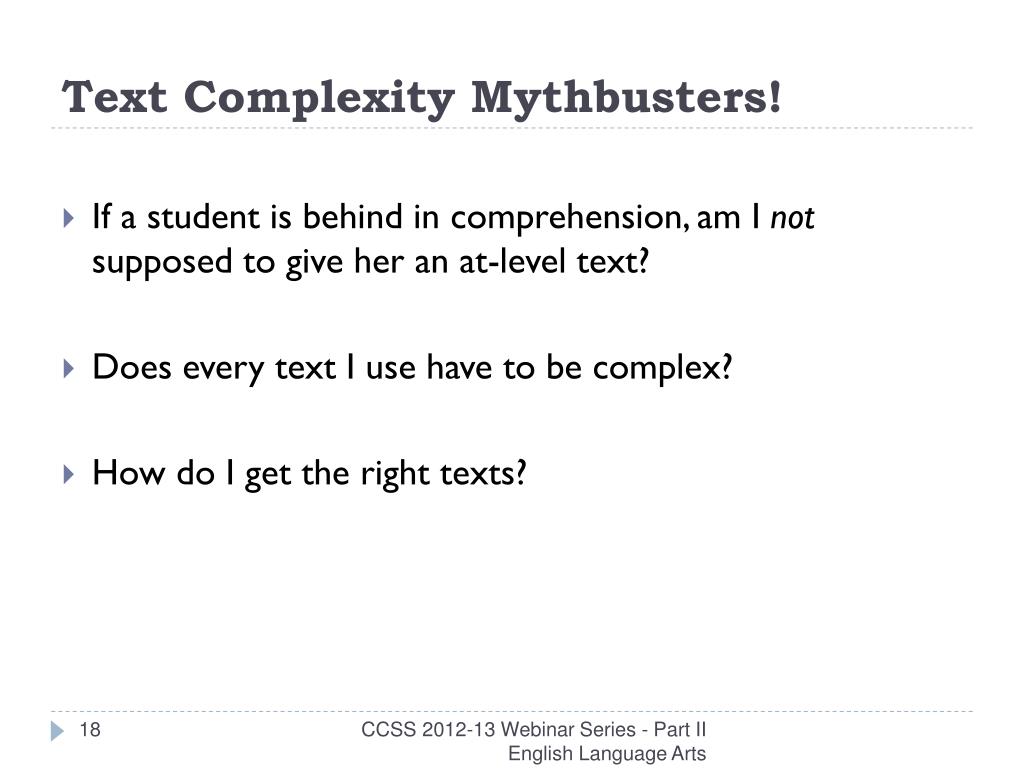 Text Complexity Mythbusters!

If a student is behind in comprehension, am I not supposed to give her an at-level text?

Does every text I use have to be complex?

How do I get the right texts?

18

CCSS 2012-13 Webinar Series - Part II
English Language Arts